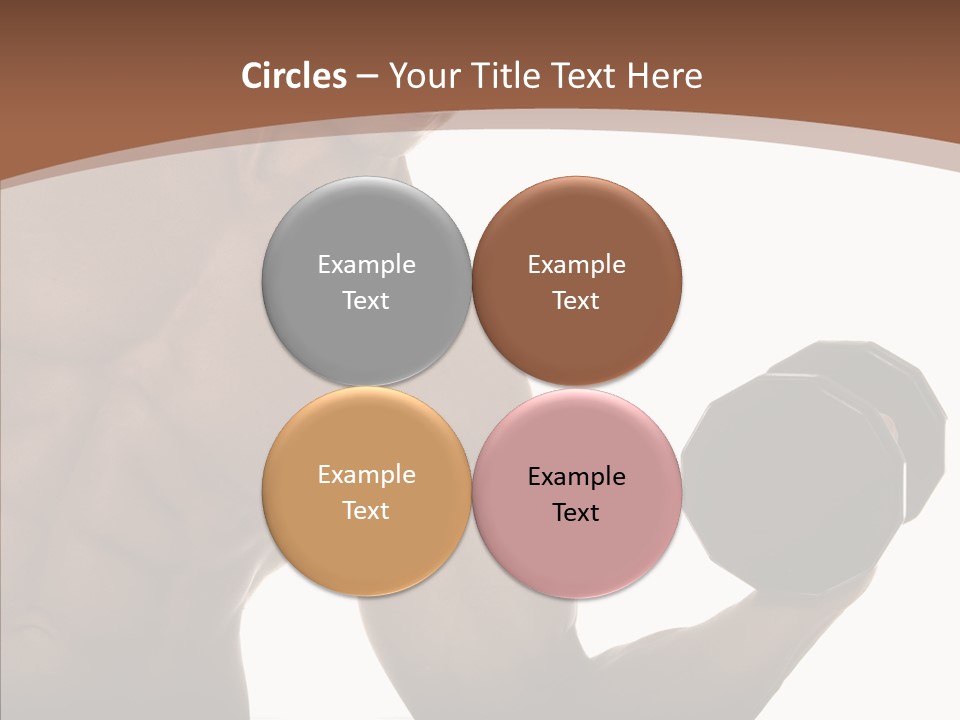 Circles – Your Title Text Here

Example Text

Example Text

Example Text

Example Text